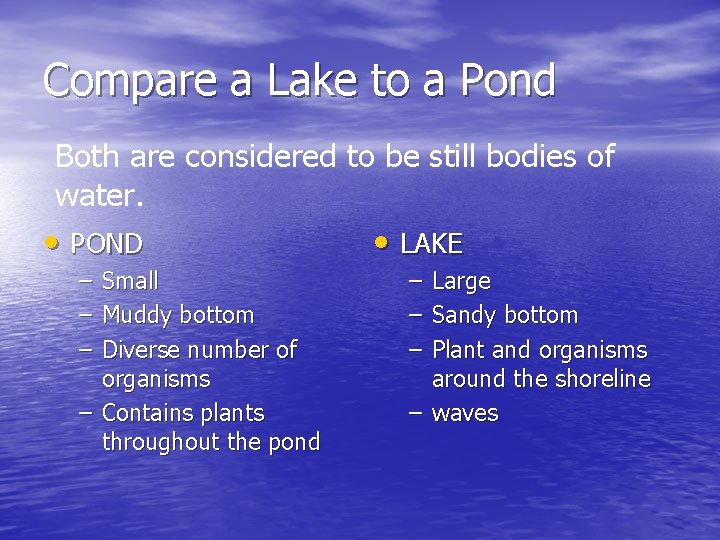 Compare a Lake to a Pond

Both are considered to be still bodies of water.

• POND
– Small
– Muddy bottom
– Diverse number of organisms
– Contains plants throughout the pond

• LAKE
– Large
– Sandy bottom
– Plant and organisms around the shoreline
– waves